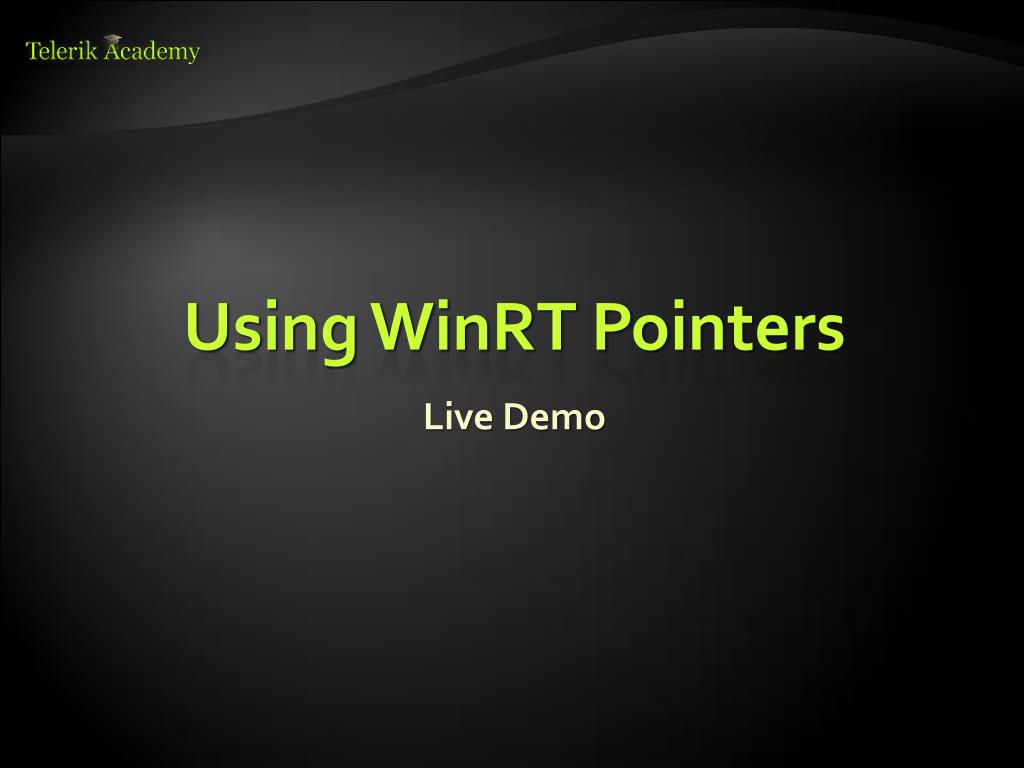 Telerik Academy

Using WinRT Pointers

Live Demo